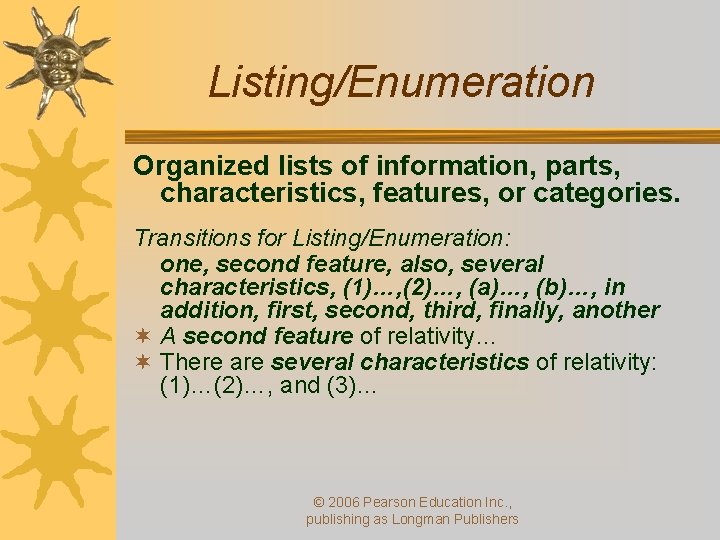 Listing/Enumeration

Organized lists of information, parts, characteristics, features, or categories.

Transitions for Listing/Enumeration:

one, second feature, also, several characteristics, (1)…,(2)…, (a)…, (b)…, in addition, first, second, third, finally, another

A second feature of relativity…

There are several characteristics of relativity: (1)…(2)…, and (3)…

© 2006 Pearson Education Inc., publishing as Longman Publishers